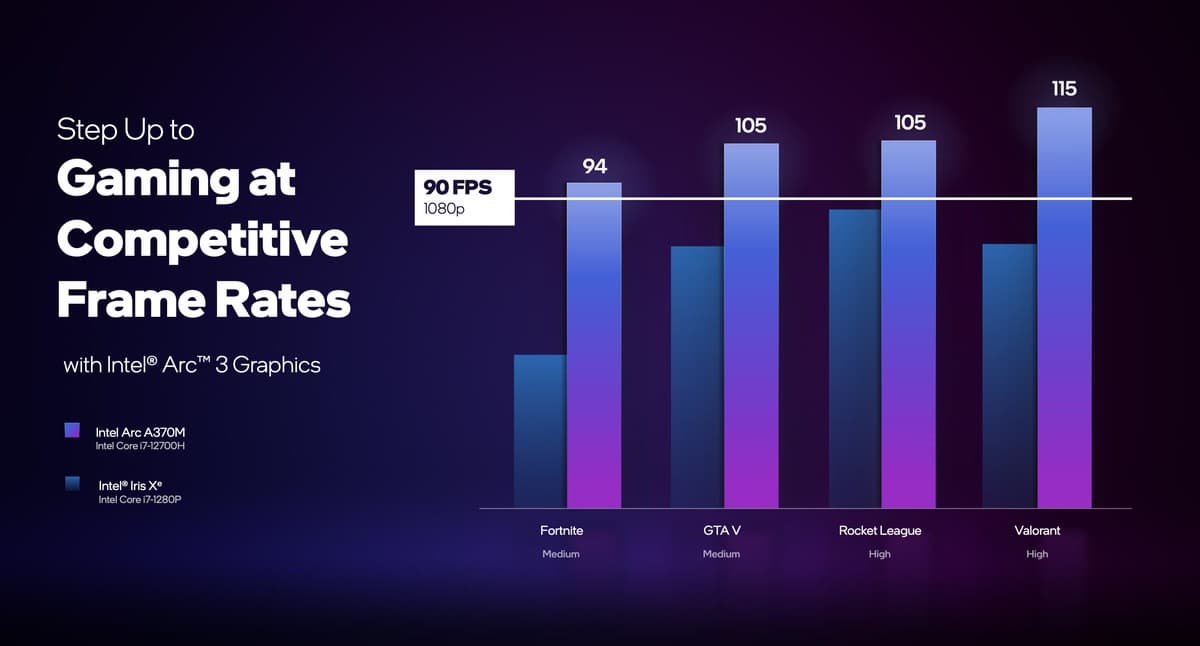 Step Up to
Gaming at Competitive Frame Rates

with Intel® Arc™ 3 Graphics

Intel Arc A370M
Intel Core i7-12700H

Intel® Iris Xᵉ
Intel Core i7-1280P

90 FPS
1080p

94
105
105
115

Fortnite
Medium

GTA V
Medium

Rocket League
High

Valorant
High